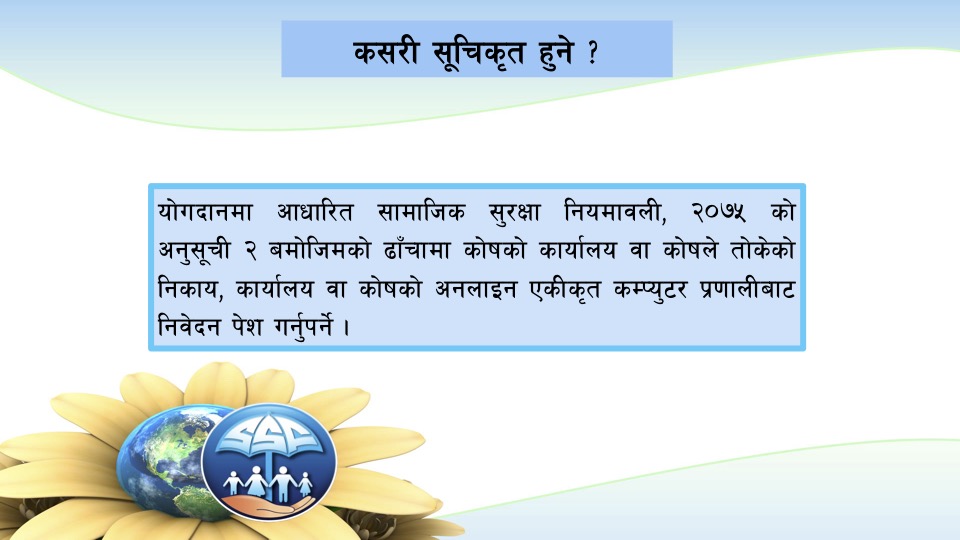 कसरी सूचिकृत हुने ?

योगदानमा आधारित सामाजिक सुरक्षा नियमावली, २०७५ को अनुसूची २ बमोजिमको ढाँचामा कोषको कार्यालय वा कोषले तोकेको निकाय, कार्यालय वा कोषको अनलाइन एकीकृत कम्प्युटर प्रणालीबाट निवेदन पेश गर्नुपर्ने ।

SSC